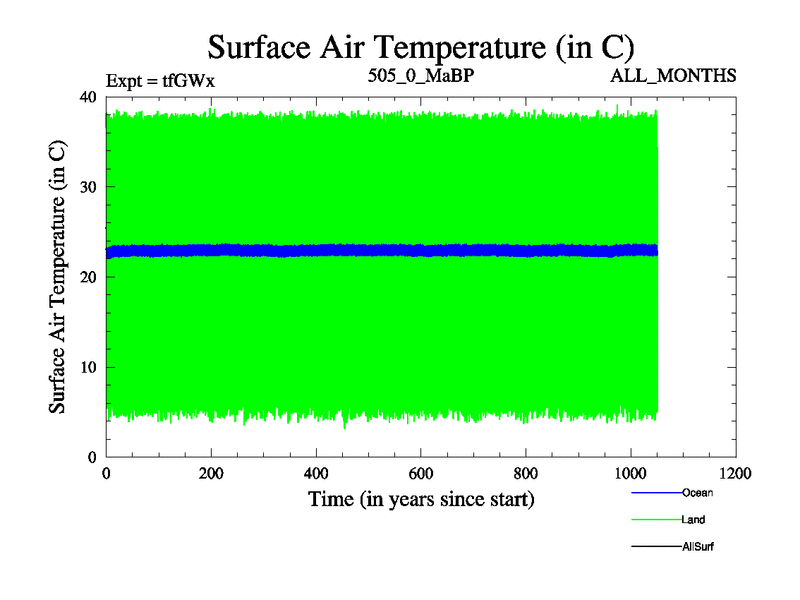 Surface Air Temperature (in C)

Expt = tfGWx

505_0_MaBP

ALL_MONTHS

Surface Air Temperature (in C)

40
30
20
10
0

0
200
400
600
800
1000
1200

Time (in years since start)

Ocean
Land
AllSurf